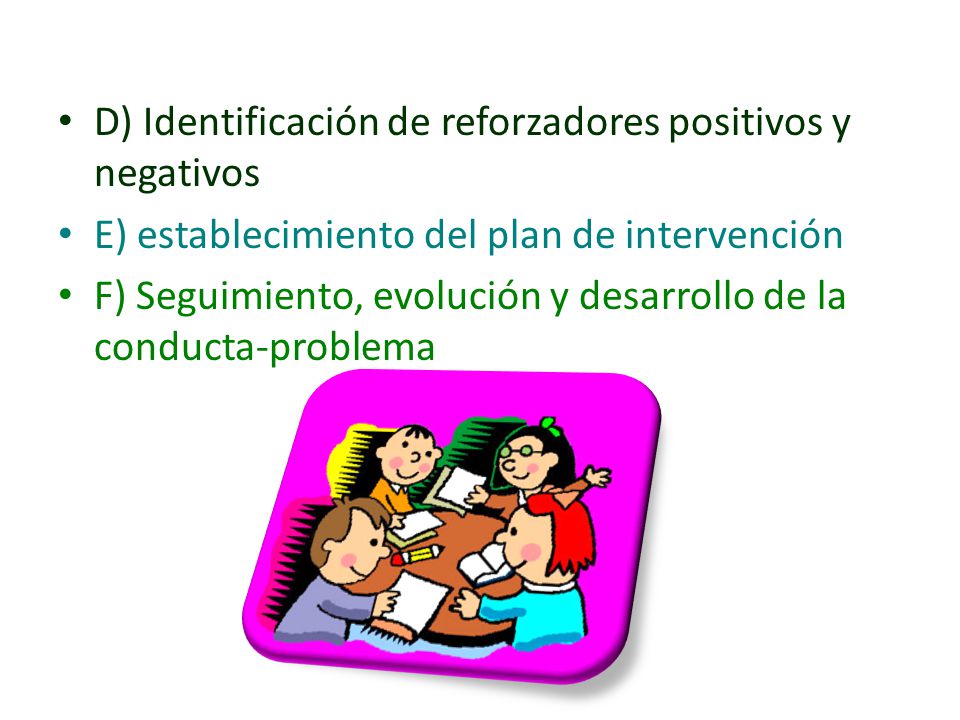 • D) Identificación de reforzadores positivos y negativos
• E) establecimiento del plan de intervención
• F) Seguimiento, evolución y desarrollo de la conducta-problema